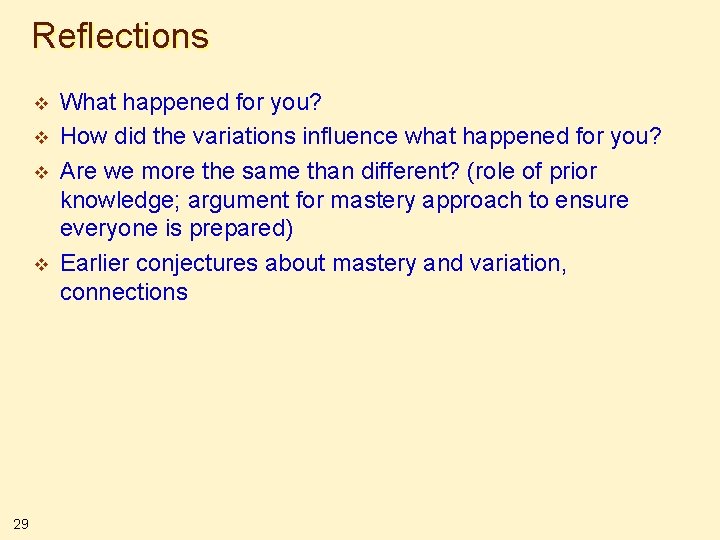 Reflections

❖ What happened for you?
❖ How did the variations influence what happened for you?
❖ Are we more the same than different? (role of prior knowledge; argument for mastery approach to ensure everyone is prepared)
❖ Earlier conjectures about mastery and variation, connections

29